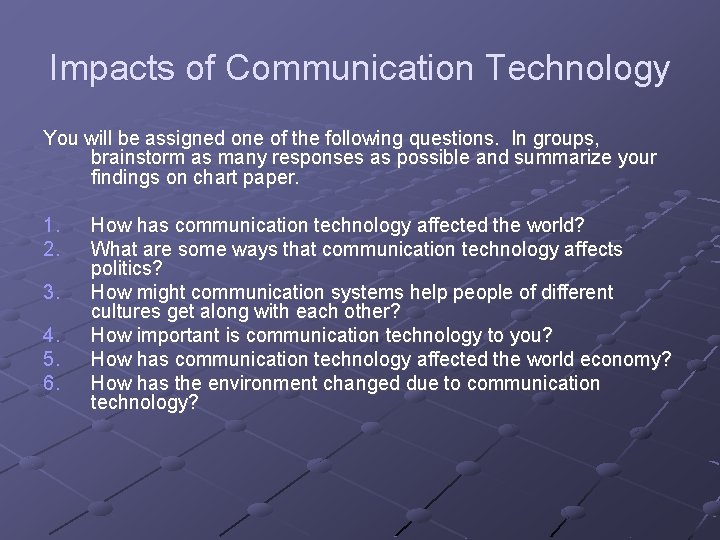 Impacts of Communication Technology

You will be assigned one of the following questions. In groups, brainstorm as many responses as possible and summarize your findings on chart paper.

1. How has communication technology affected the world?
2. What are some ways that communication technology affects politics?
3. How might communication systems help people of different cultures get along with each other?
4. How important is communication technology to you?
5. How has communication technology affected the world economy?
6. How has the environment changed due to communication technology?